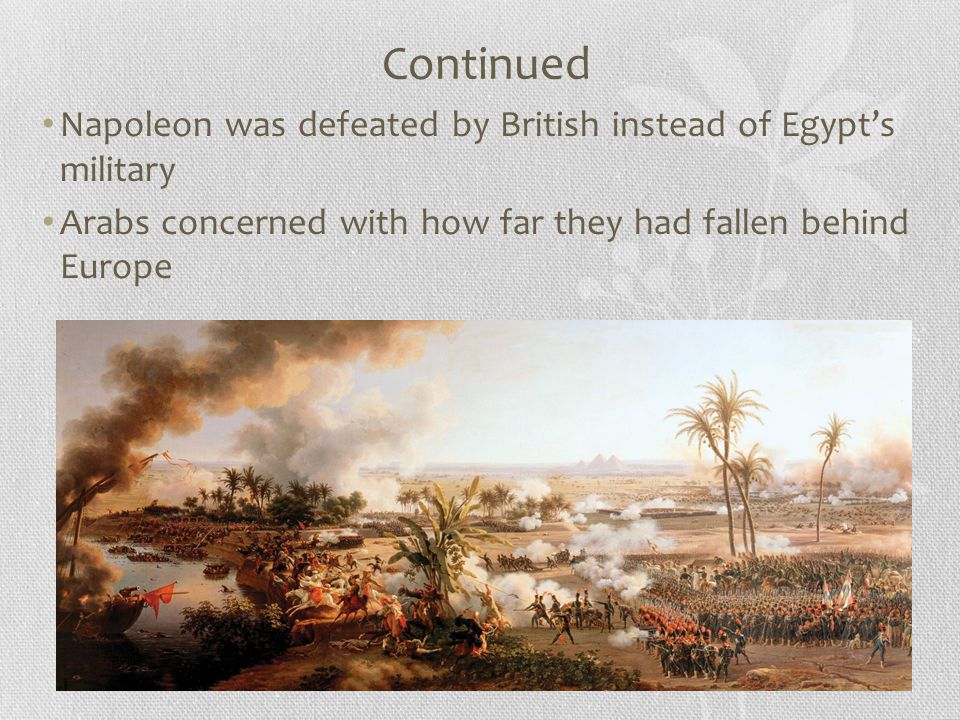 Continued

• Napoleon was defeated by British instead of Egypt's military

• Arabs concerned with how far they had fallen behind Europe